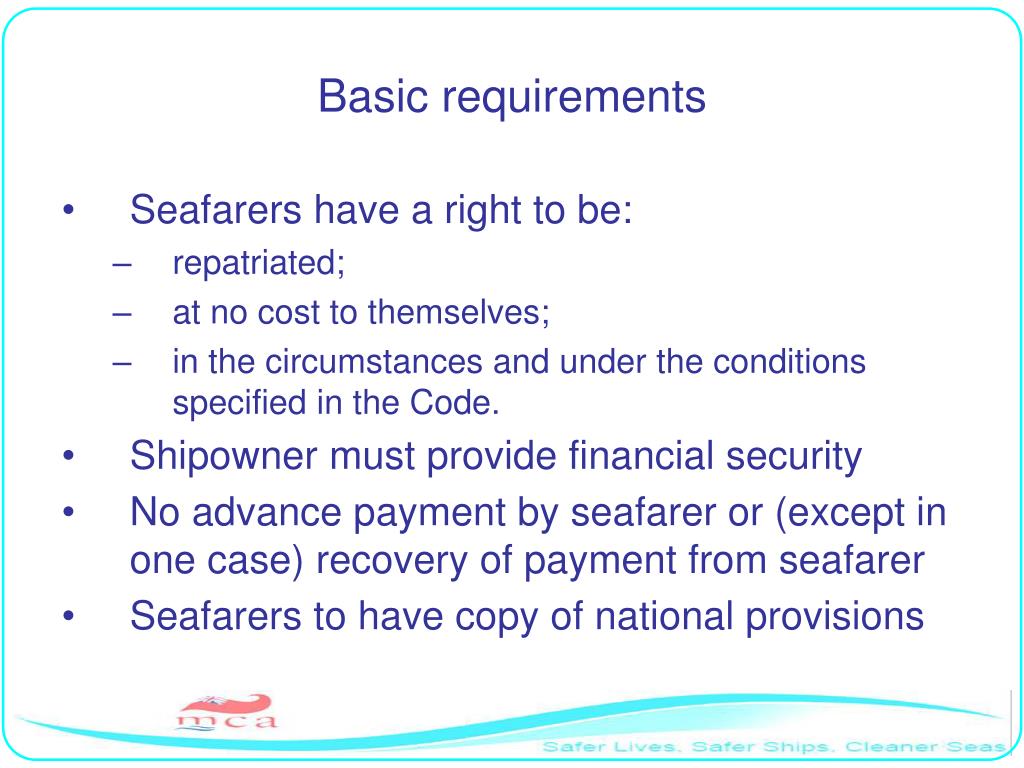 Basic requirements

• Seafarers have a right to be:
– repatriated;
– at no cost to themselves;
– in the circumstances and under the conditions specified in the Code.
• Shipowner must provide financial security
• No advance payment by seafarer or (except in one case) recovery of payment from seafarer
• Seafarers to have copy of national provisions

mca

Safer Lives, Safer Ships, Cleaner Seas